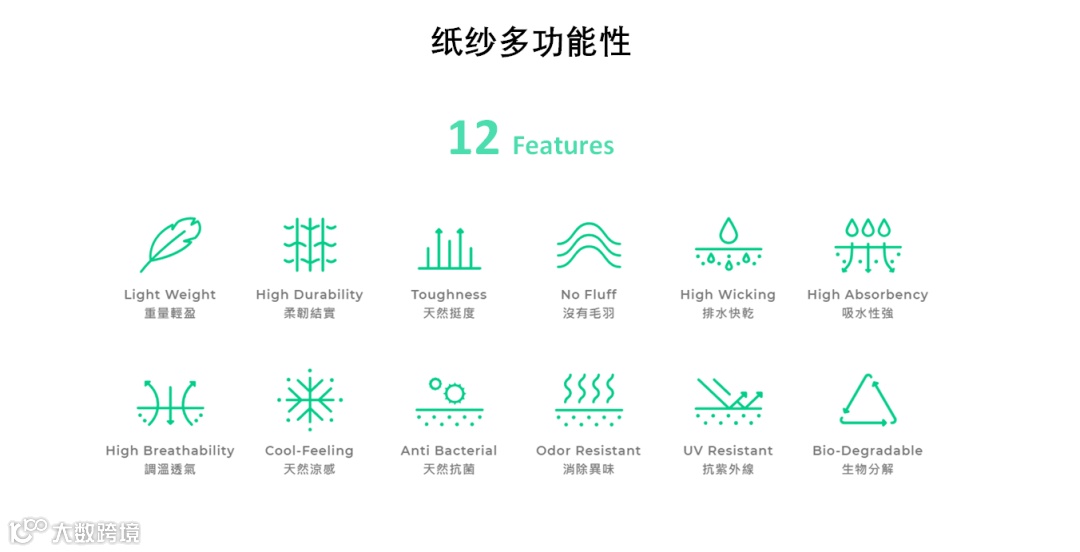 纸纱多功能性

12 Features

Light Weight
重量輕盈

High Durability
柔韌結實

Toughness
天然挺度

No Fluff
沒有毛羽

High Wicking
排水快乾

High Absorbency
吸水性強

High Breathability
調溫透氣

Cool-Feeling
天然涼感

Anti Bacterial
天然抗菌

Odor Resistant
消除異味

UV Resistant
抗紫外線

Bio-Degradable
生物分解

大数跨境